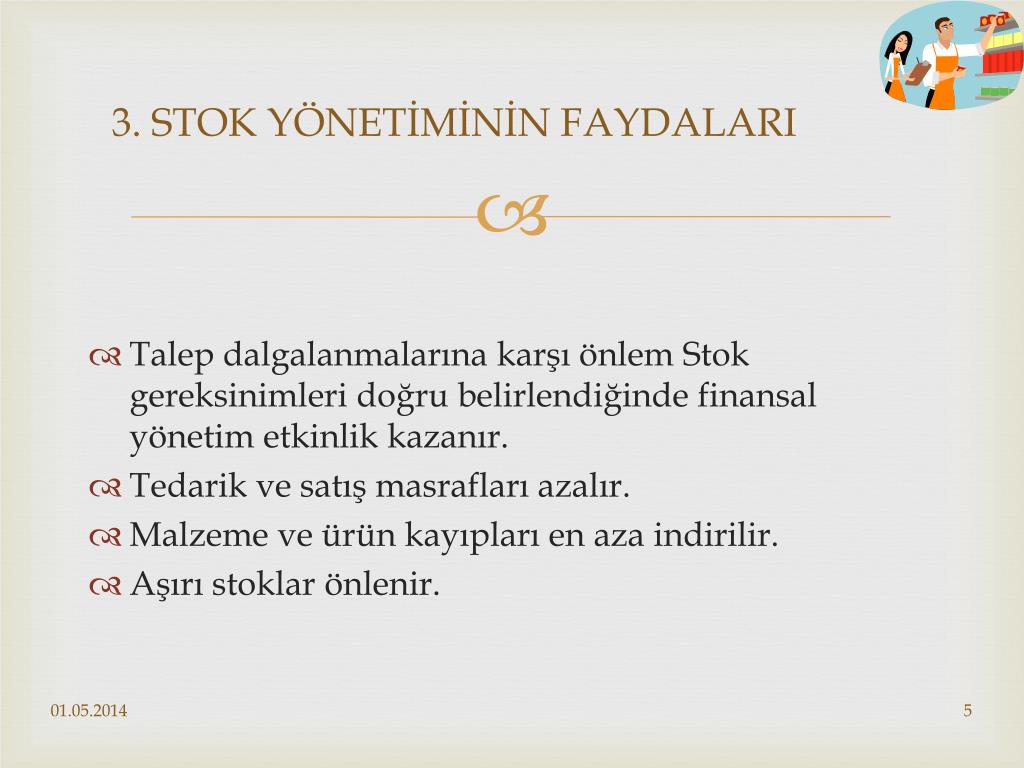 3. STOK YÖNETİMİNİN FAYDALARI

Talep dalgalanmalarına karşı önlem Stok gereksinimleri doğru belirlendiğinde finansal yönetim etkinlik kazanır.

Tedarik ve satış masrafları azalır.

Malzeme ve ürün kayıpları en aza indirilir.

Aşırı stoklar önlenir.

01.05.2014

5